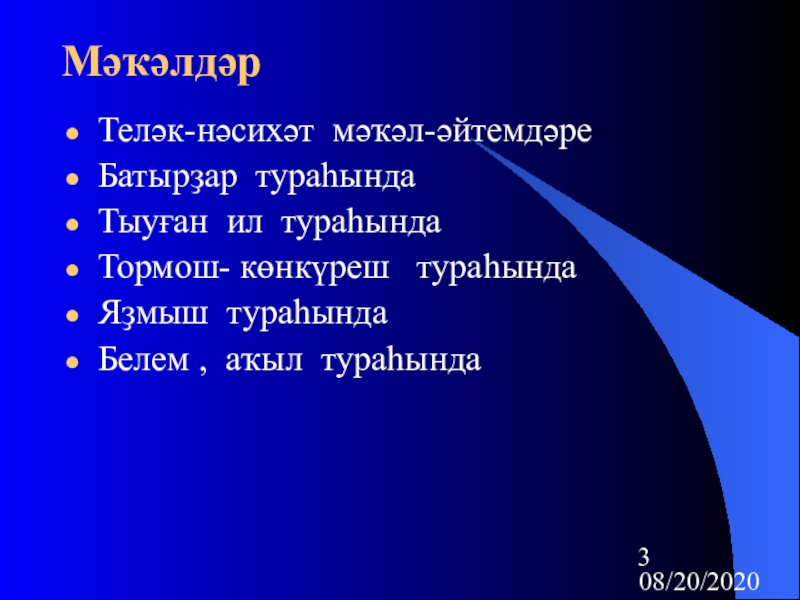 Мәҡәлдәр

- Теләк-нәсихәт мәҡәл-әйтемдәре
- Батырҙар тураһында
- Тыуған ил тураһында
- Тормош- көнкүреш тураһында
- Яҙмыш тураһында
- Белем , аҡыл тураһында

3
08/20/2020